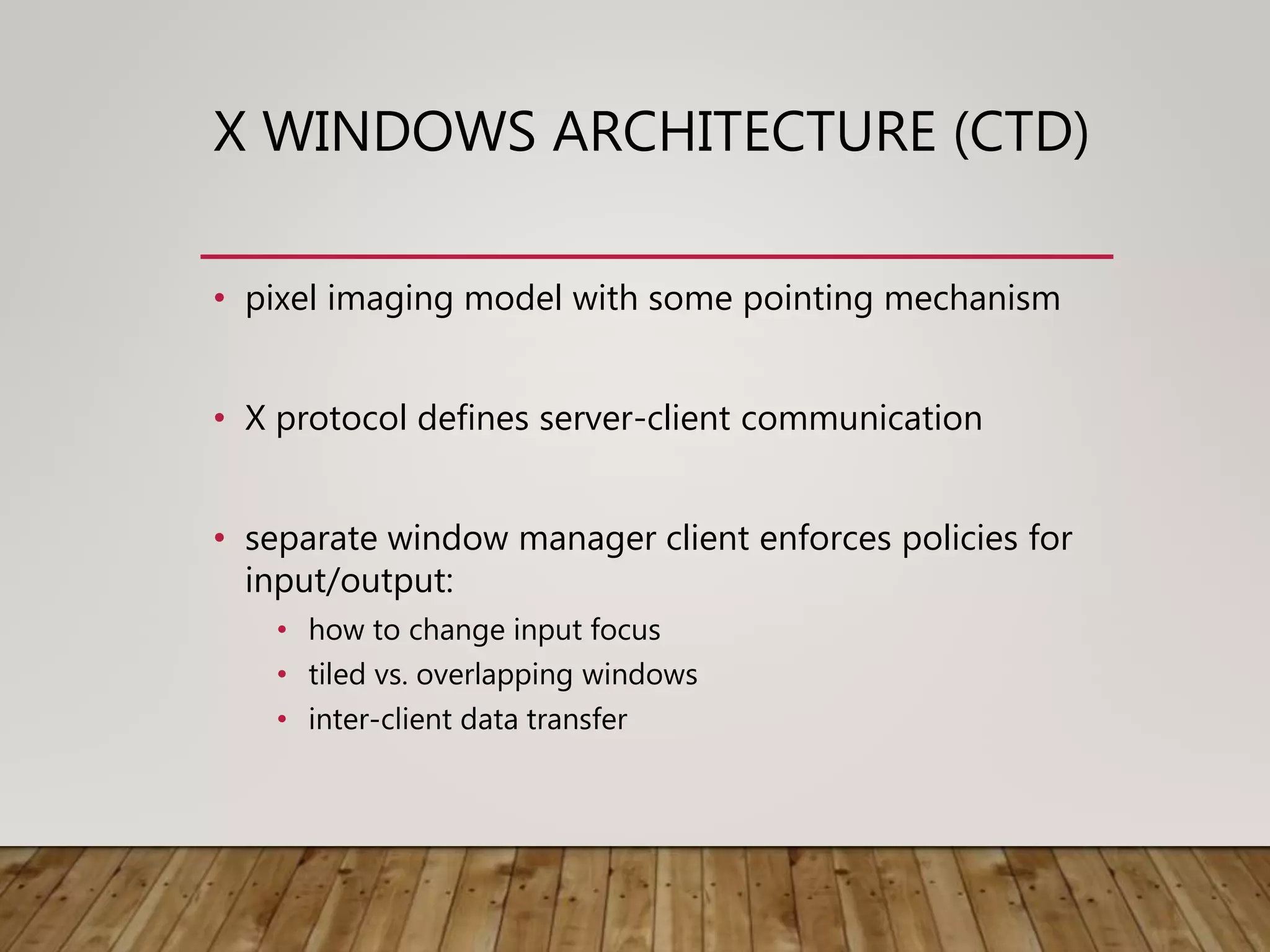 X WINDOWS ARCHITECTURE (CTD)

• pixel imaging model with some pointing mechanism

• X protocol defines server-client communication

• separate window manager client enforces policies for input/output:
  • how to change input focus
  • tiled vs. overlapping windows
  • inter-client data transfer